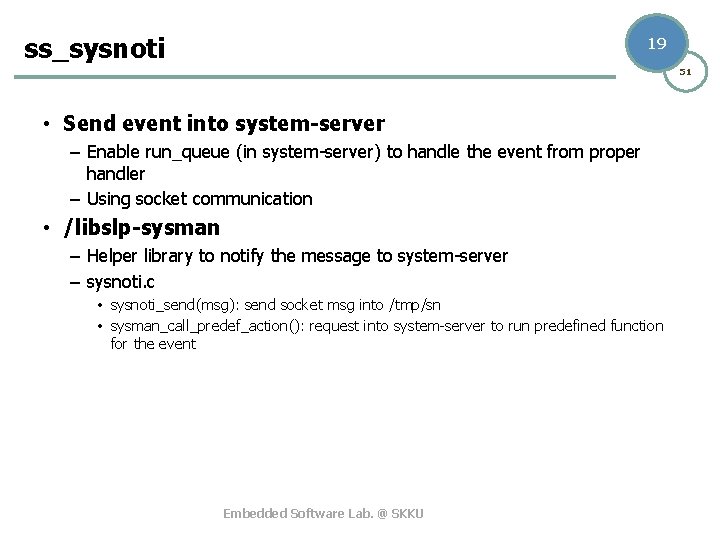 ss_sysnoti

19

51

• Send event into system-server
– Enable run_queue (in system-server) to handle the event from proper handler
– Using socket communication

• /libslp-sysman
– Helper library to notify the message to system-server
– sysnoti.c
• sysnoti_send(msg): send socket msg into /tmp/sn
• sysman_call_predef_action(): request into system-server to run predefined function for the event

Embedded Software Lab. @ SKKU